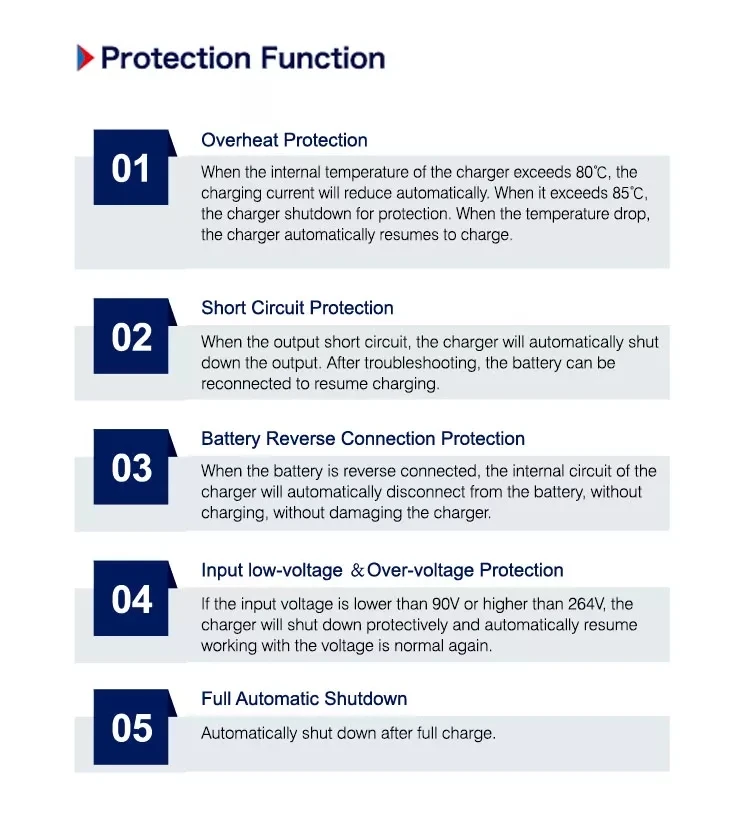 Protection Function

01

Overheat Protection

When the internal temperature of the charger exceeds 80℃, the charging current will reduce automatically. When it exceeds 85℃, the charger shutdown for protection. When the temperature drop, the charger automatically resumes to charge.

02

Short Circuit Protection

When the output short circuit, the charger will automatically shut down the output. After troubleshooting, the battery can be reconnected to resume charging.

03

Battery Reverse Connection Protection

When the battery is reverse connected, the internal circuit of the charger will automatically disconnect from the battery, without charging, without damaging the charger.

04

Input low-voltage & Over-voltage Protection

If the input voltage is lower than 90V or higher than 264V, the charger will shut down protectively and automatically resume working with the voltage is normal again.

05

Full Automatic Shutdown

Automatically shut down after full charge.